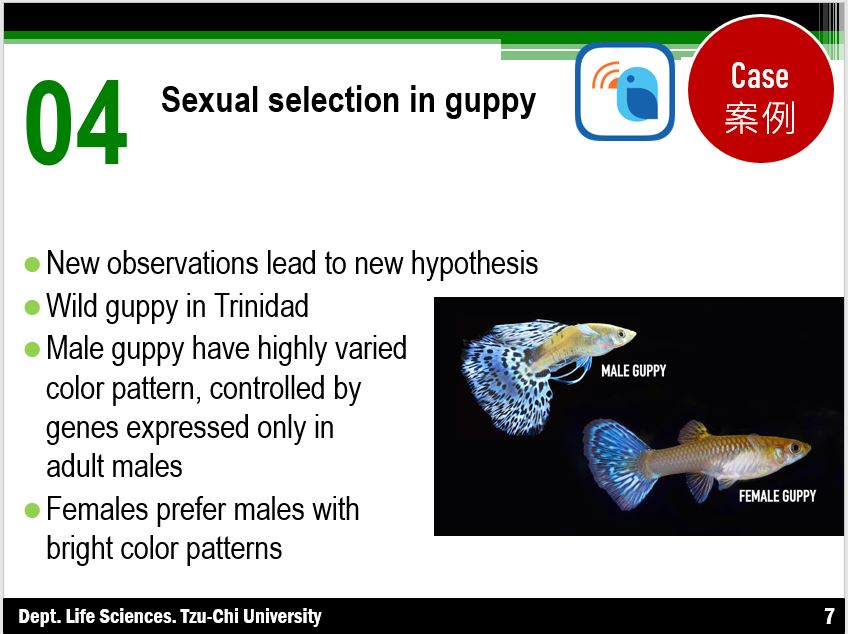 04 Sexual selection in guppy

Case
案例

- New observations lead to new hypothesis
- Wild guppy in Trinidad
- Male guppy have highly varied color pattern, controlled by genes expressed only in adult males
- Females prefer males with bright color patterns

MALE GUPPY

FEMALE GUPPY

Dept. Life Sciences. Tzu-Chi University

7